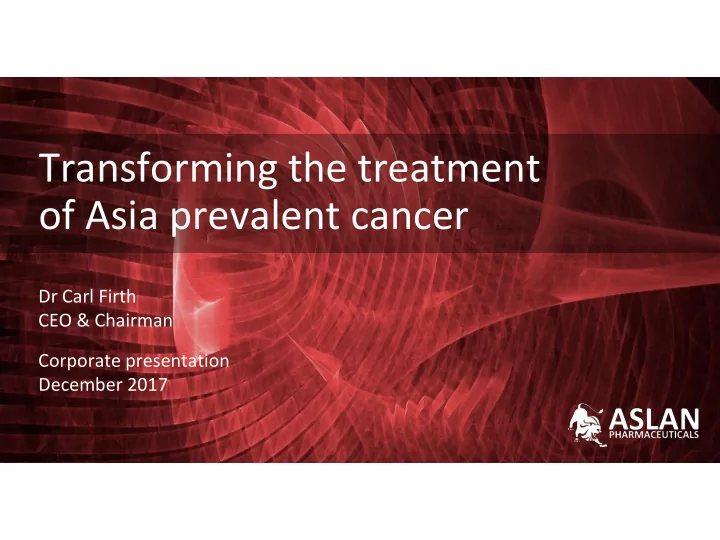 Transforming the treatment of Asia prevalent cancer

Dr Carl Firth
CEO & Chairman

Corporate presentation
December 2017

ASLAN
PHARMACEUTICALS